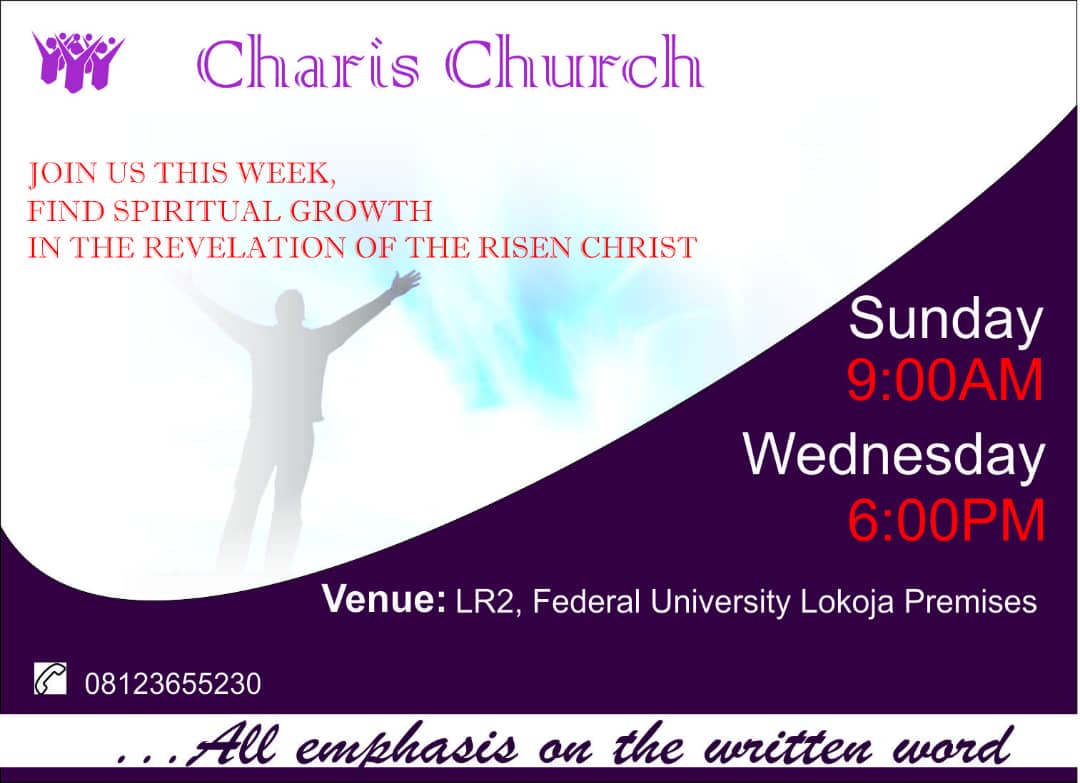 Charis Church

JOIN US THIS WEEK,
FIND SPIRITUAL GROWTH
IN THE REVELATION OF THE RISEN CHRIST

Sunday
9:00AM
Wednesday
6:00PM

Venue: LR2, Federal University Lokoja Premises

08123655230

...All emphasis on the written word